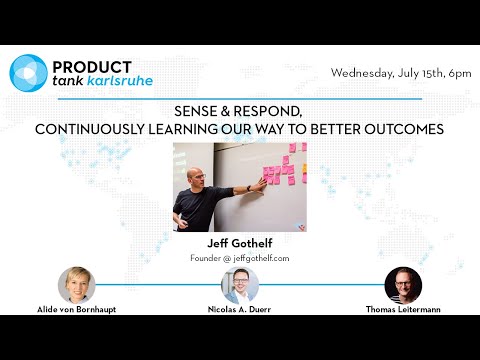 PRODUCT tank karlsruhe

Wednesday, July 15th, 6pm

SENSE & RESPOND, CONTINUOUSLY LEARNING OUR WAY TO BETTER OUTCOMES

Jeff Gothelf
Founder @ jeffgothelf.com

Alide von Bornhaupt

Nicolas A. Duerr

Thomas Leitermann